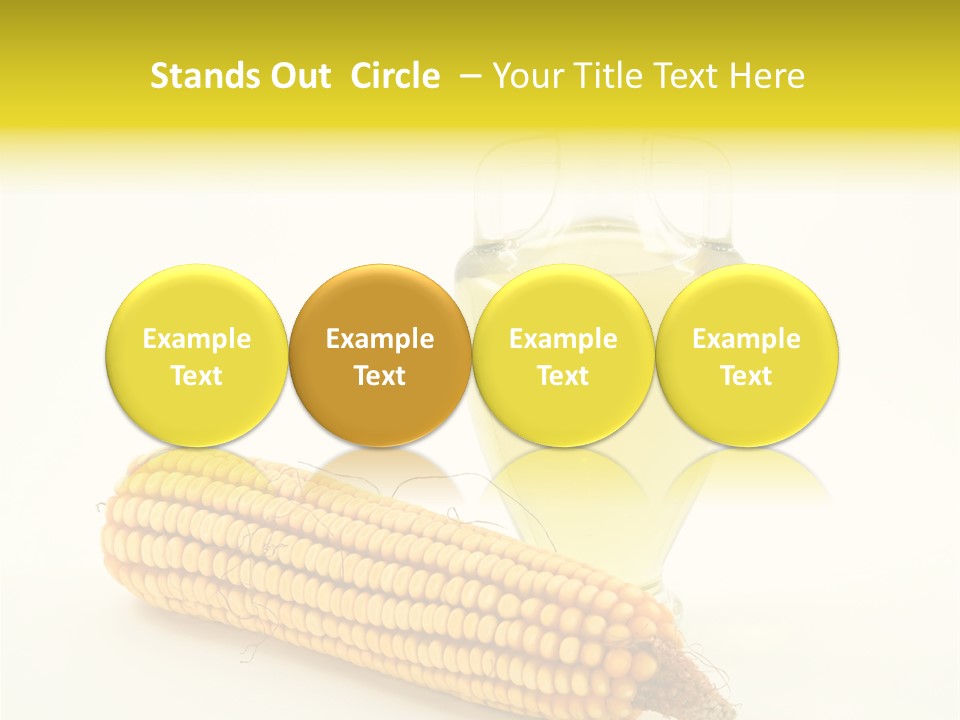 Stands Out Circle – Your Title Text Here

Example Text

Example Text

Example Text

Example Text